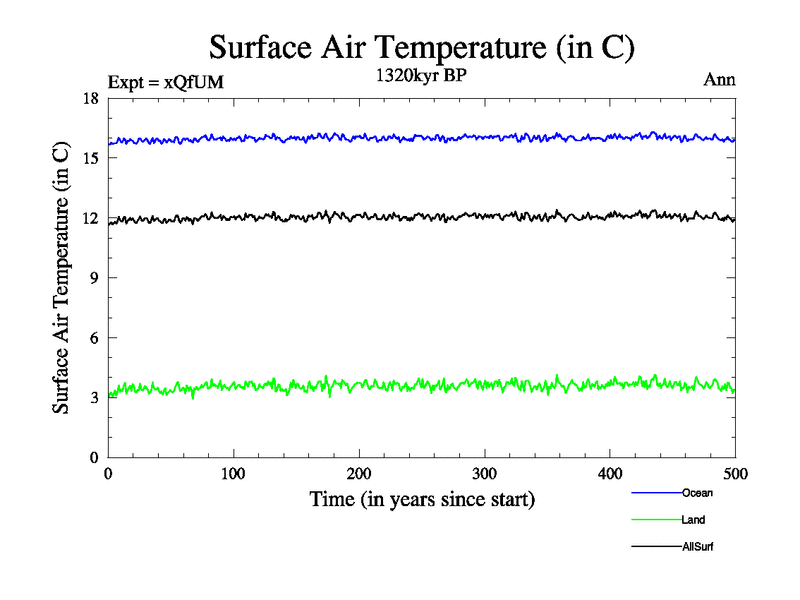 Surface Air Temperature (in C)

Expt = xQfUM
1320kyr BP
Ann

Surface Air Temperature (in C)

18
15
12
9
6
3
0

0
100
200
300
400
500

Time (in years since start)

Ocean
Land
AllSurf